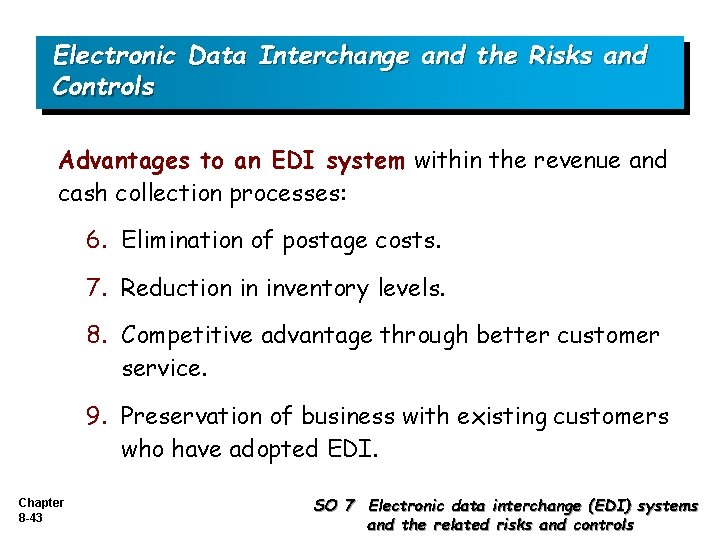 Electronic Data Interchange and the Risks and Controls

Advantages to an EDI system within the revenue and cash collection processes:

6. Elimination of postage costs.

7. Reduction in inventory levels.

8. Competitive advantage through better customer service.

9. Preservation of business with existing customers who have adopted EDI.

Chapter 8-43

SO 7 Electronic data interchange (EDI) systems and the related risks and controls